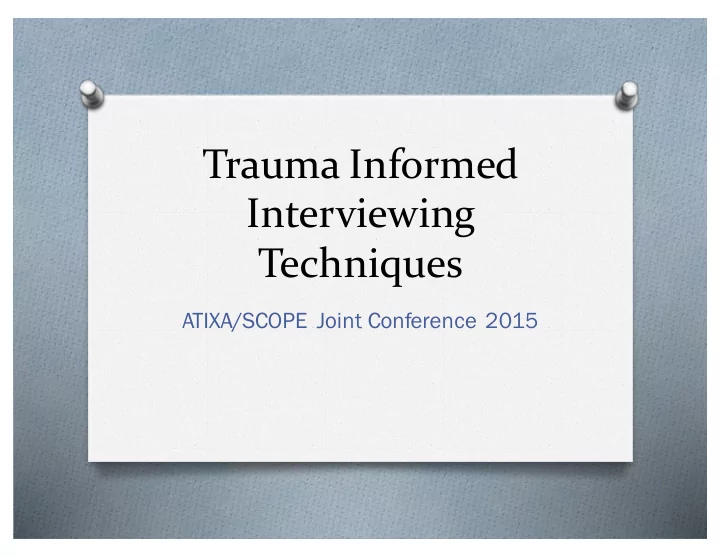 Trauma Informed Interviewing Techniques

ATIXA/SCOPE Joint Conference 2015